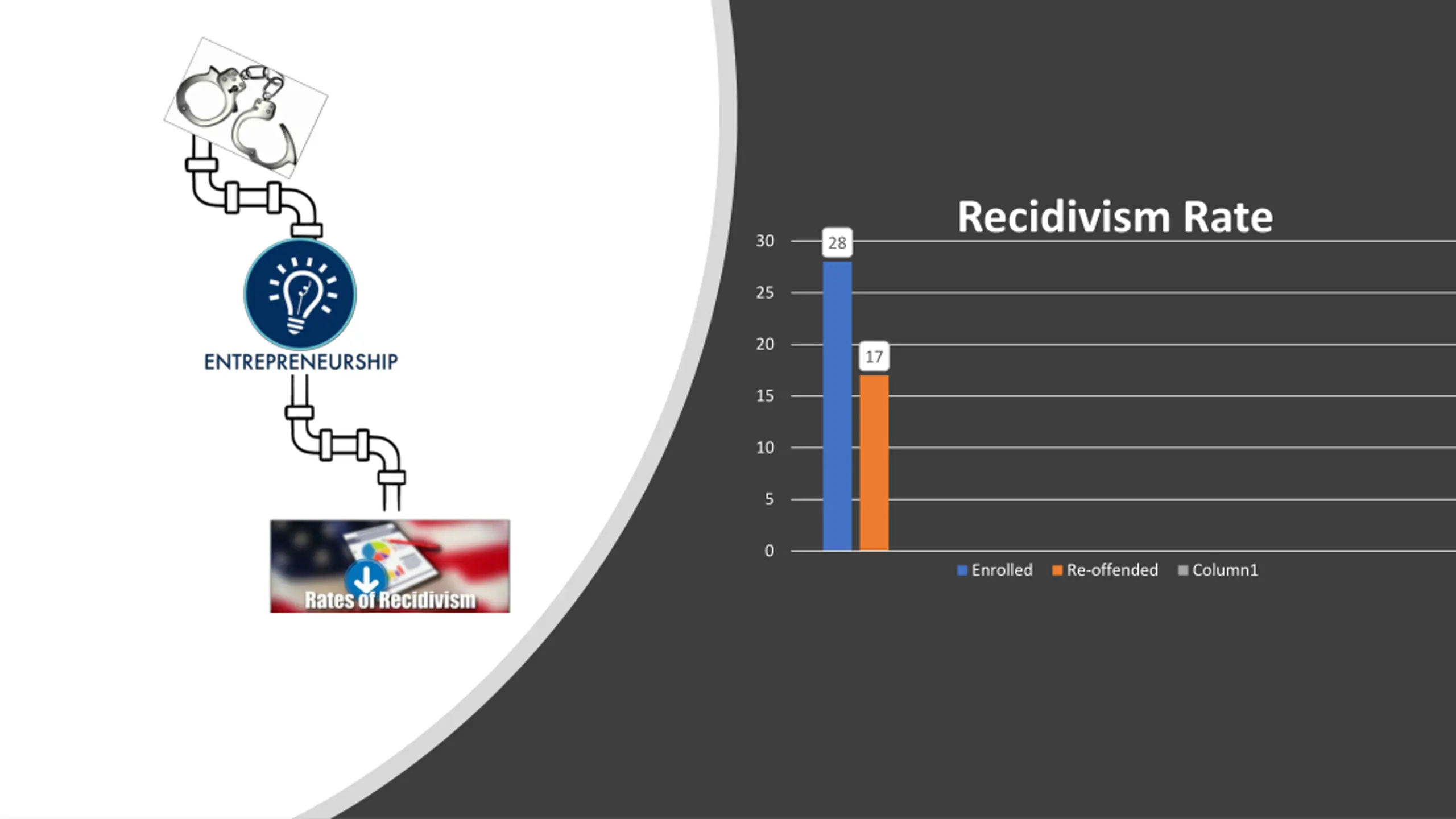 ENTREPRENEURSHIP

Rates of Recidivism

Recidivism Rate

30
25
20
15
10
5
0

28
17

Enrolled Re-offended Column1